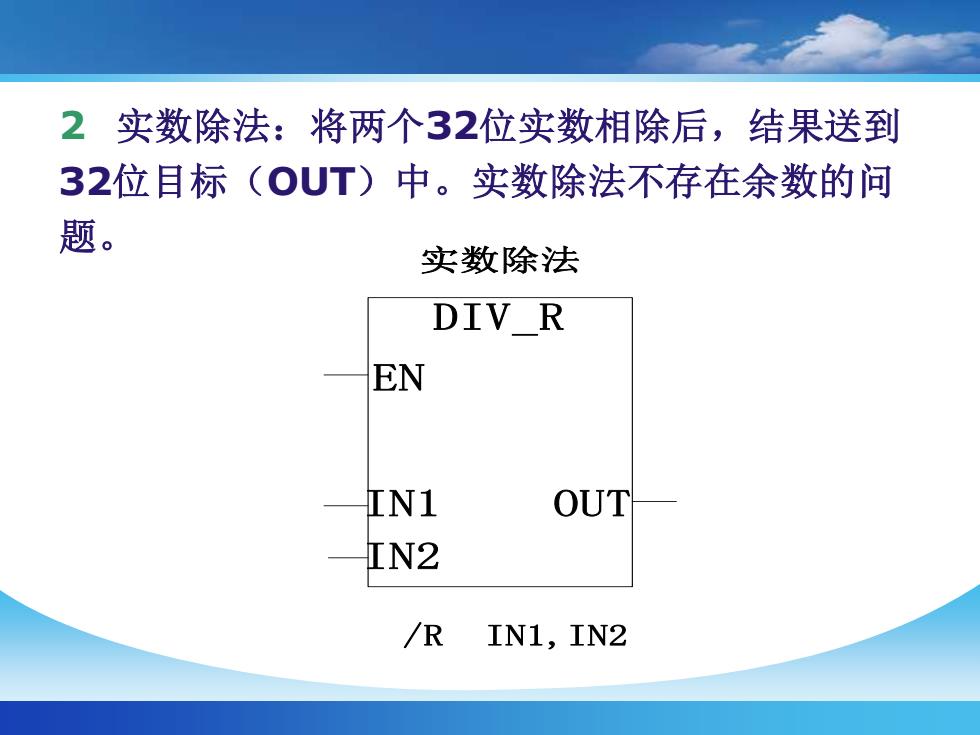 2 实数除法：将两个32位实数相除后，结果送到32位目标（OUT）中。实数除法不存在余数的问题。

实数除法

DIV_R

EN

IN1

OUT

IN2

/R IN1, IN2